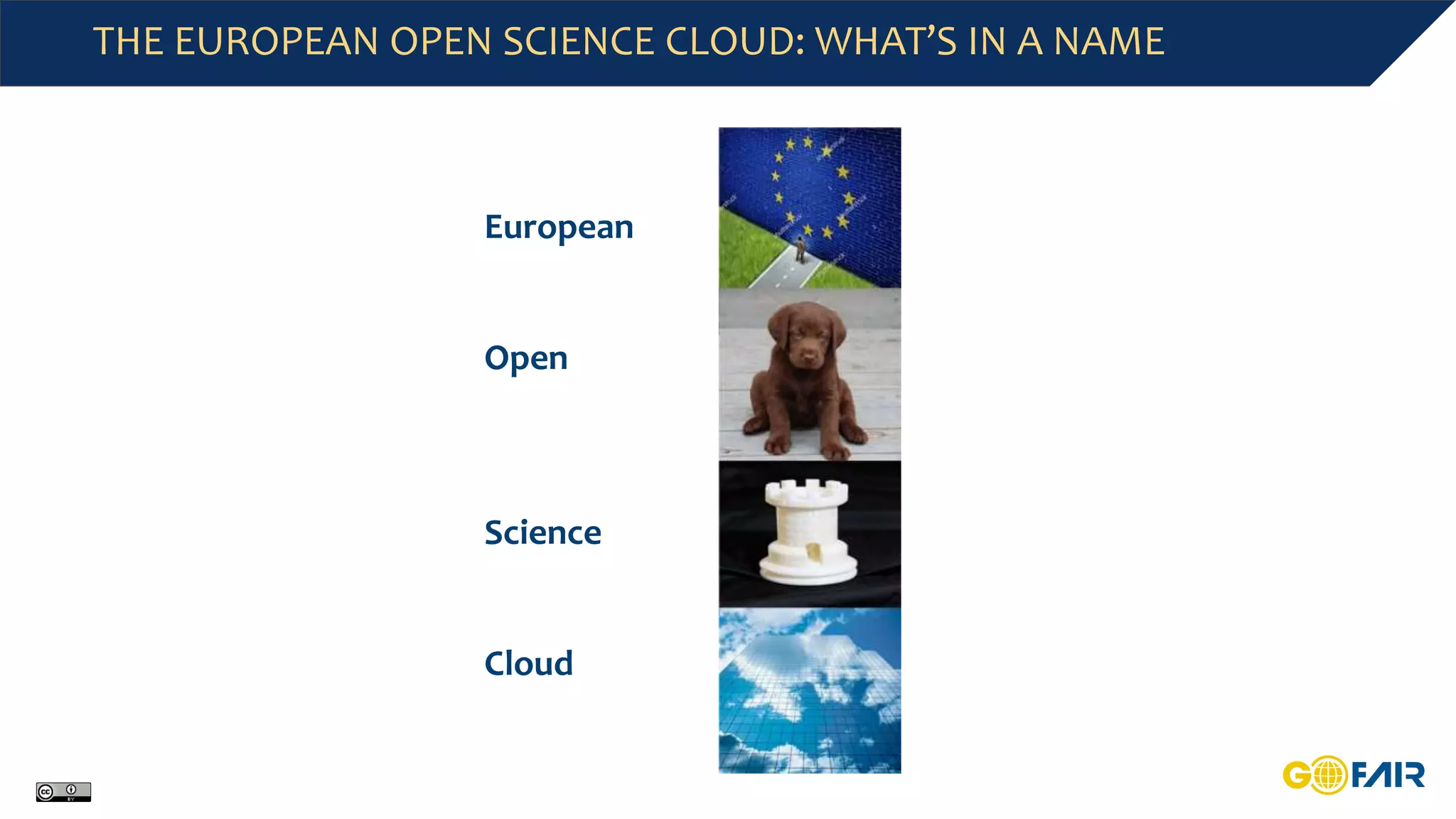 THE EUROPEAN OPEN SCIENCE CLOUD: WHAT'S IN A NAME

European

Open

Science

Cloud

cc BY

GO FAIR